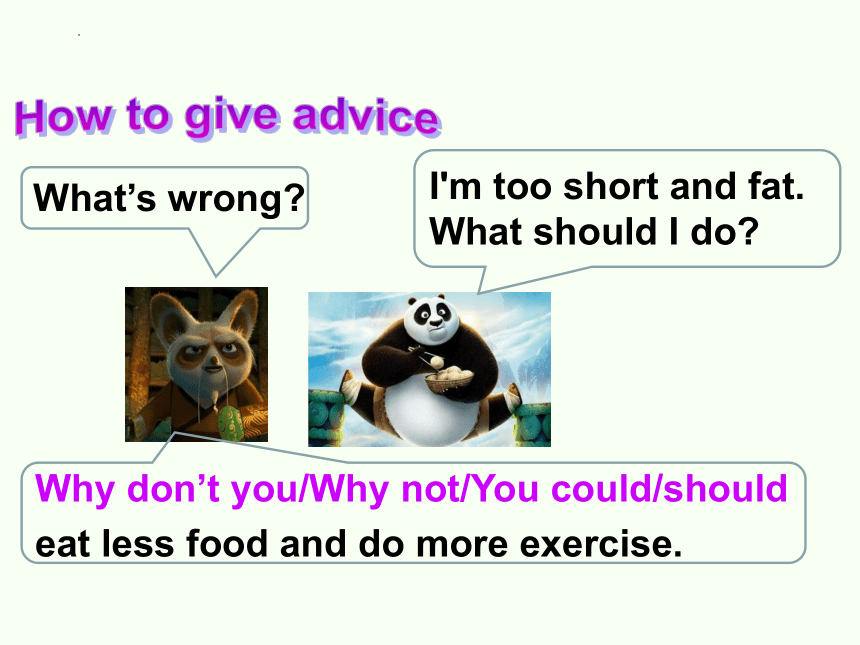 How to give advice

What’s wrong?

I'm too short and fat. What should I do?

Why don’t you/Why not/You could/should eat less food and do more exercise.